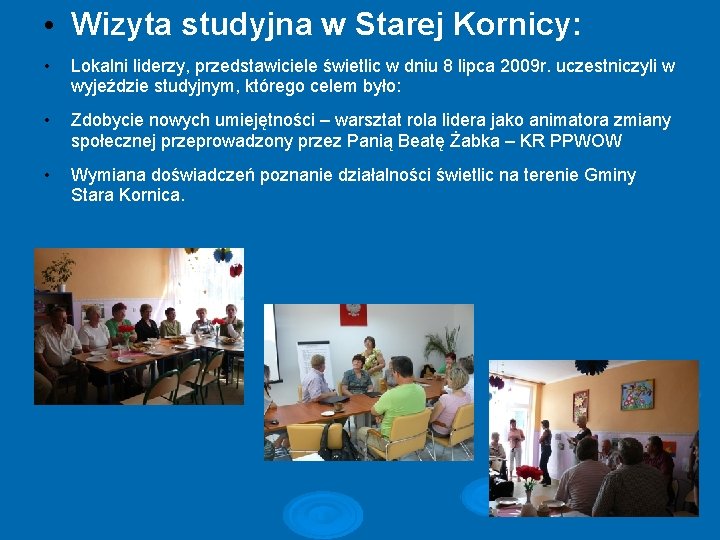 • Wizyta studyjna w Starej Kornicy:

• Lokalni liderzy, przedstawiciele świetlic w dniu 8 lipca 2009r. uczestniczyli w wyjeździe studyjnym, którego celem było:

• Zdobycie nowych umiejętności – warsztat rola lidera jako animatora zmiany społecznej przeprowadzony przez Panią Beatę Żabka – KR PPWOW

• Wymiana doświadczeń poznanie działalności świetlic na terenie Gminy Stara Kornica.